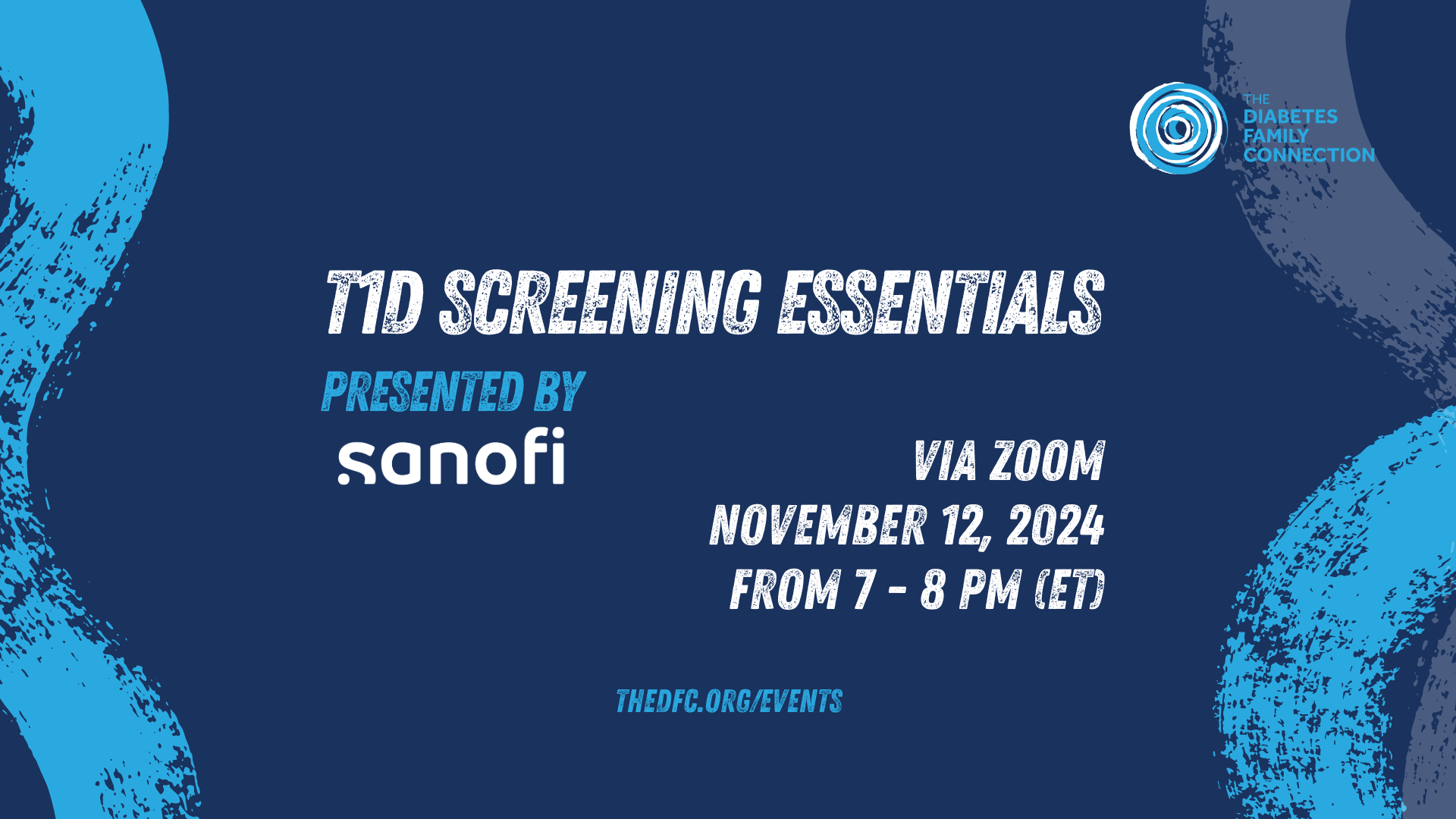 THE DIABETES FAMILY CONNECTION

T1D SCREENING ESSENTIALS

PRESENTED BY
sanofi

VIA ZOOM
NOVEMBER 12, 2024
FROM 7 - 8 PM (ET)

THEDFC.ORG/EVENTS